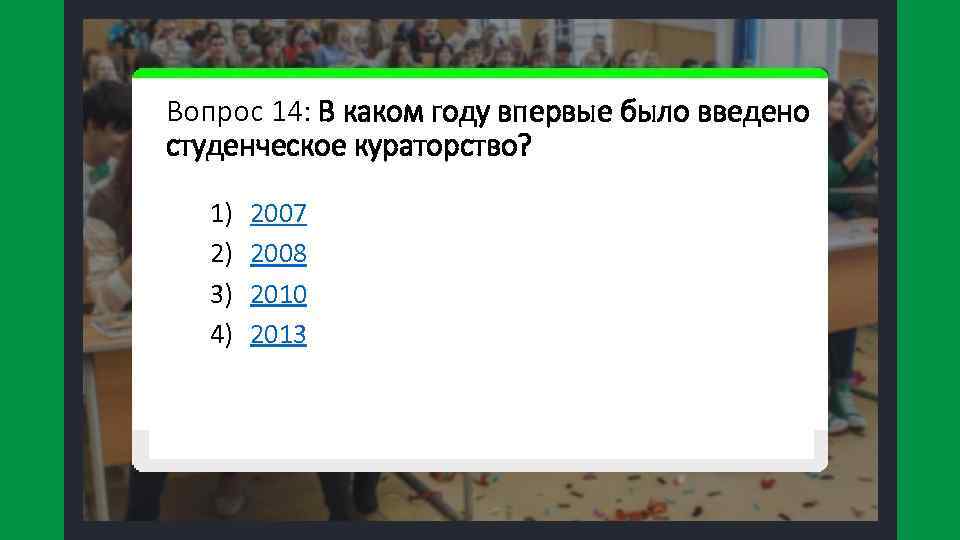 Вопрос 14: В каком году впервые было введено студенческое кураторство?

1) 2007
2) 2008
3) 2010
4) 2013